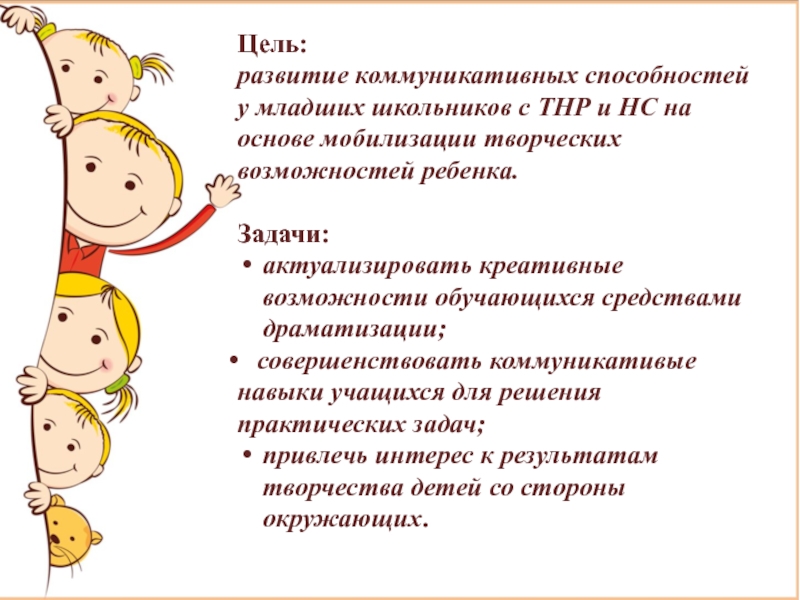 Цель:
развитие коммуникативных способностей у младших школьников с ТНР и НС на основе мобилизации творческих возможностей ребенка.

Задачи:
• актуализировать креативные возможности обучающихся средствами драматизации;
• совершенствовать коммуникативые навыки учащихся для решения практических задач;
• привлечь интерес к результатам творчества детей со стороны окружающих.